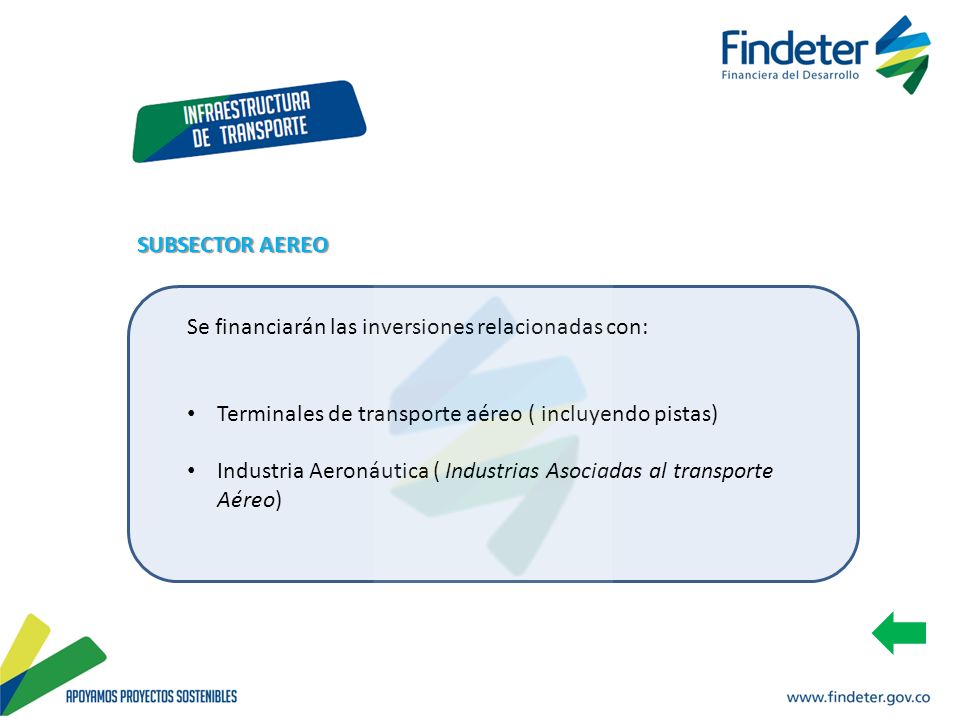 Findeter
Financiera del Desarrollo

INFRAESTRUCTURA DE TRANSPORTE

SUBSECTOR AEREO

Se financiarán las inversiones relacionadas con:

• Terminales de transporte aéreo ( incluyendo pistas)

• Industria Aeronáutica ( Industrias Asociadas al transporte Aéreo)

APOYAMOS PROYECTOS SOSTENIBLES

www.findeter.gov.co